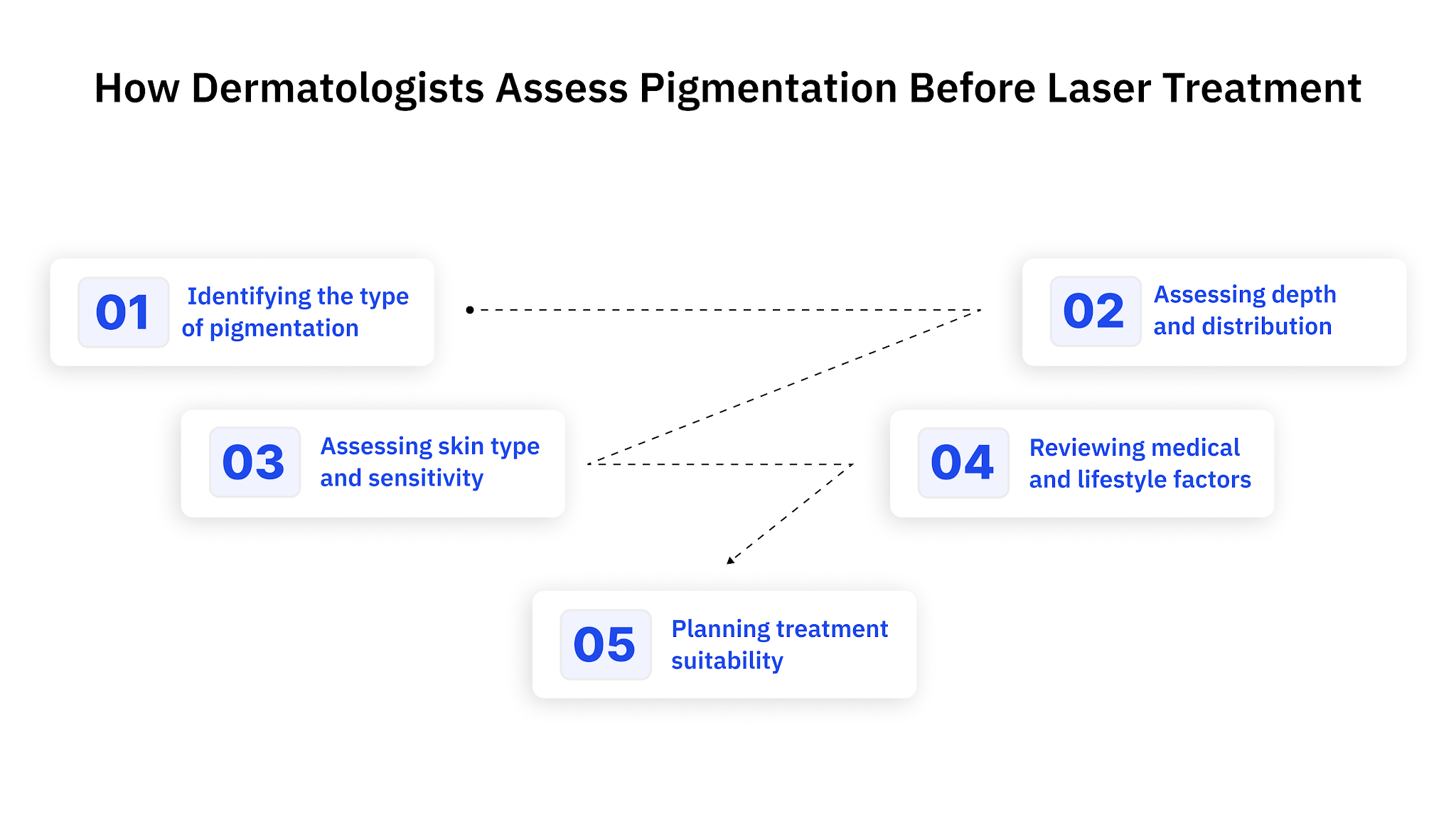 How Dermatologists Assess Pigmentation Before Laser Treatment

01 Identifying the type of pigmentation

02 Assessing depth and distribution

03 Assessing skin type and sensitivity

04 Reviewing medical and lifestyle factors

05 Planning treatment suitability